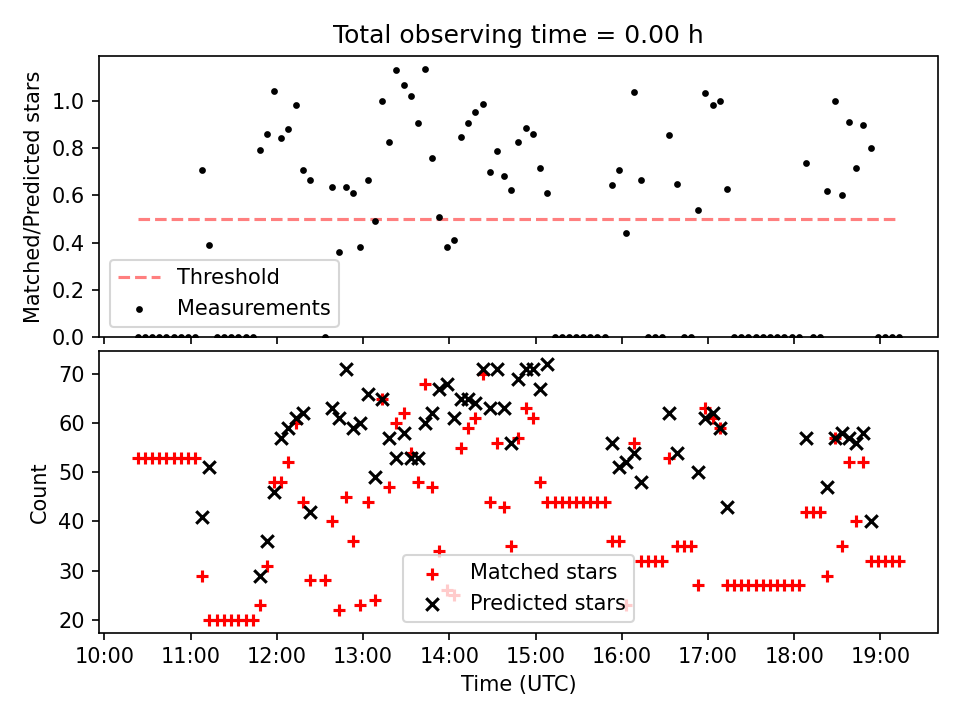 Total observing time = 0.00 h

Matched/Predicted stars

1.0
0.8
0.6
0.4
0.2
0.0

Threshold
Measurements

Count

70
60
50
40
30
20

Matched stars
Predicted stars

10:00 11:00 12:00 13:00 14:00 15:00 16:00 17:00 18:00 19:00

Time (UTC)